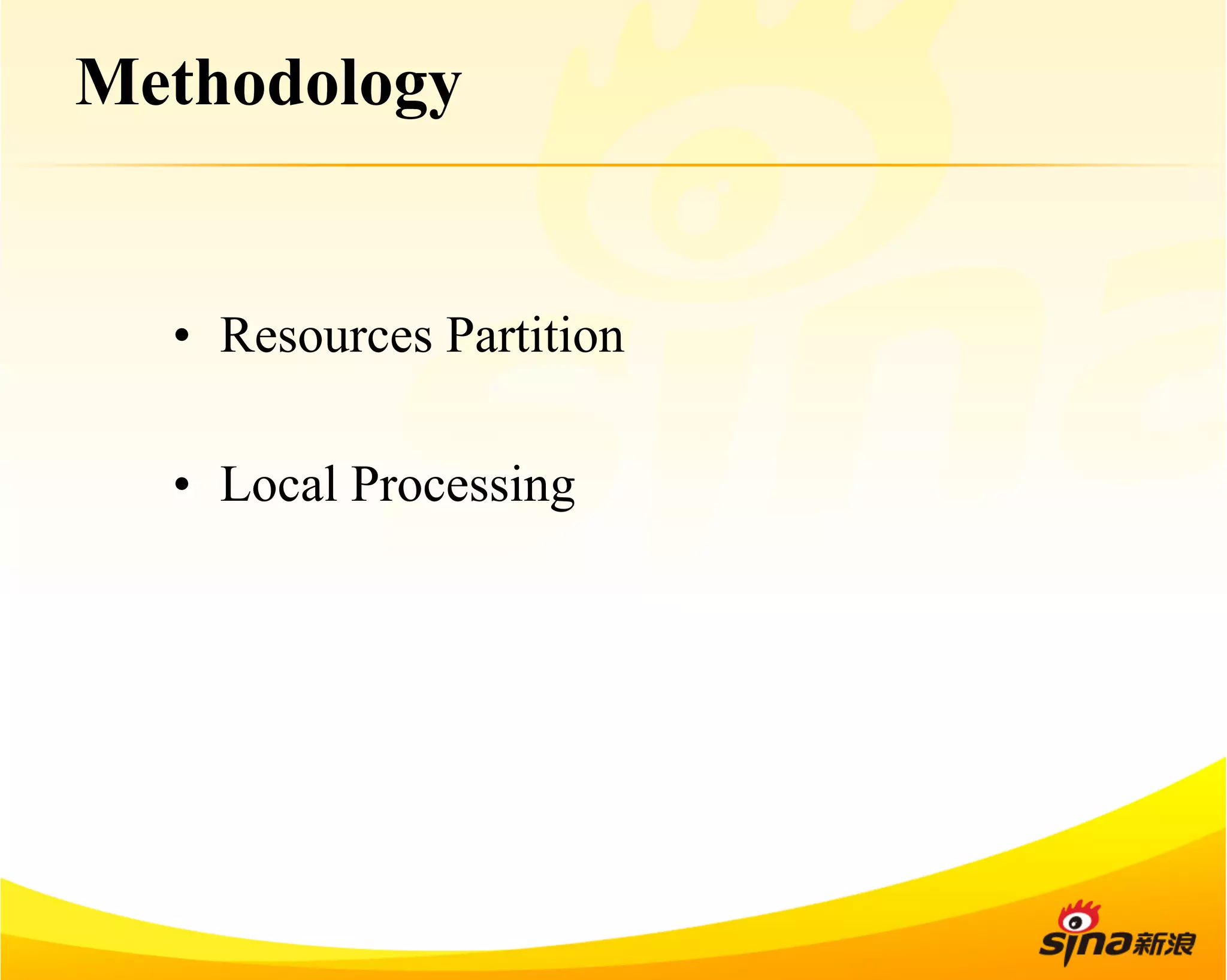 Methodology

• Resources Partition

• Local Processing

sina新浪